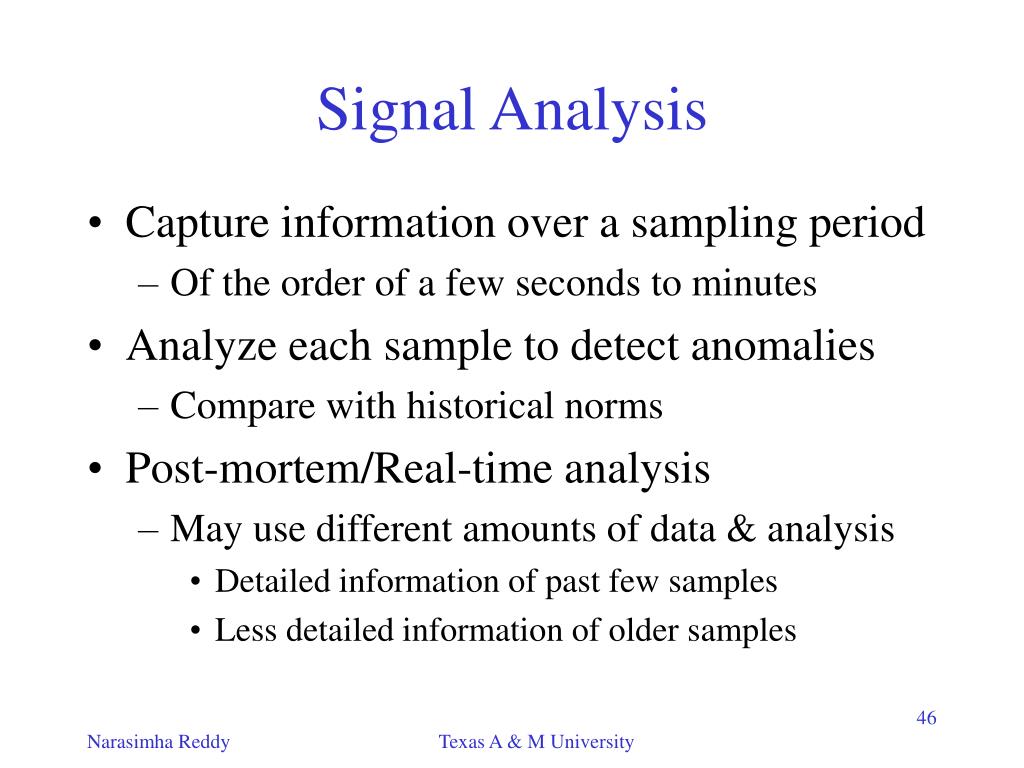 Signal Analysis

• Capture information over a sampling period
– Of the order of a few seconds to minutes
• Analyze each sample to detect anomalies
– Compare with historical norms
• Post-mortem/Real-time analysis
– May use different amounts of data & analysis
• Detailed information of past few samples
• Less detailed information of older samples

46

Narasimha Reddy

Texas A & M University